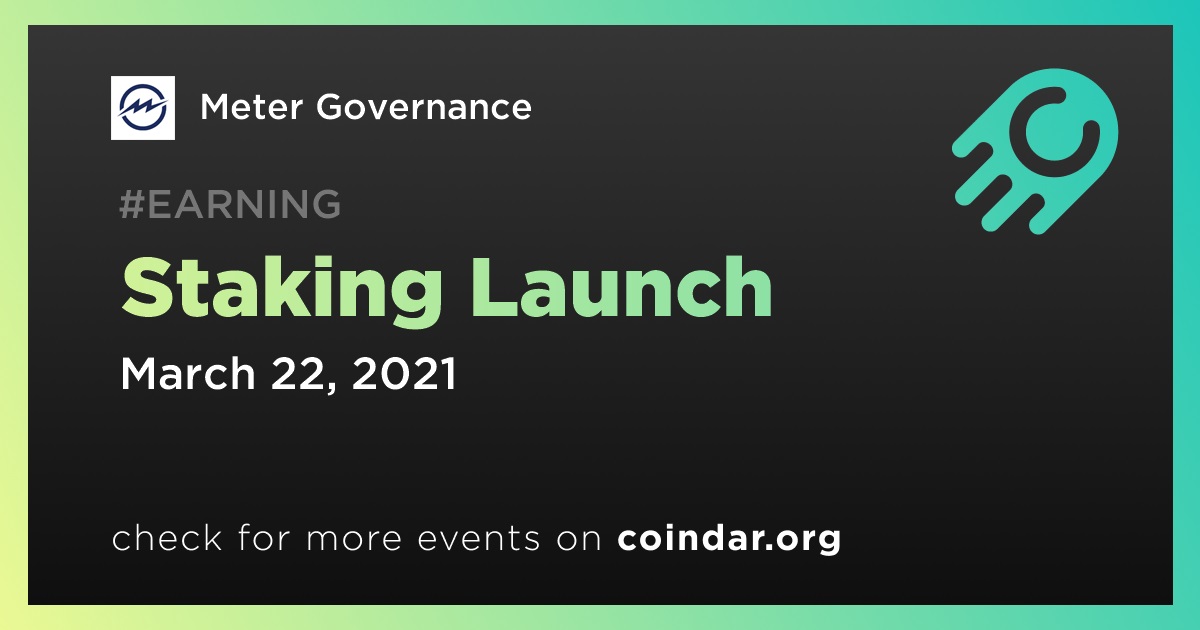 Meter Governance

#EARNING

Staking Launch

March 22, 2021

check for more events on coindar.org